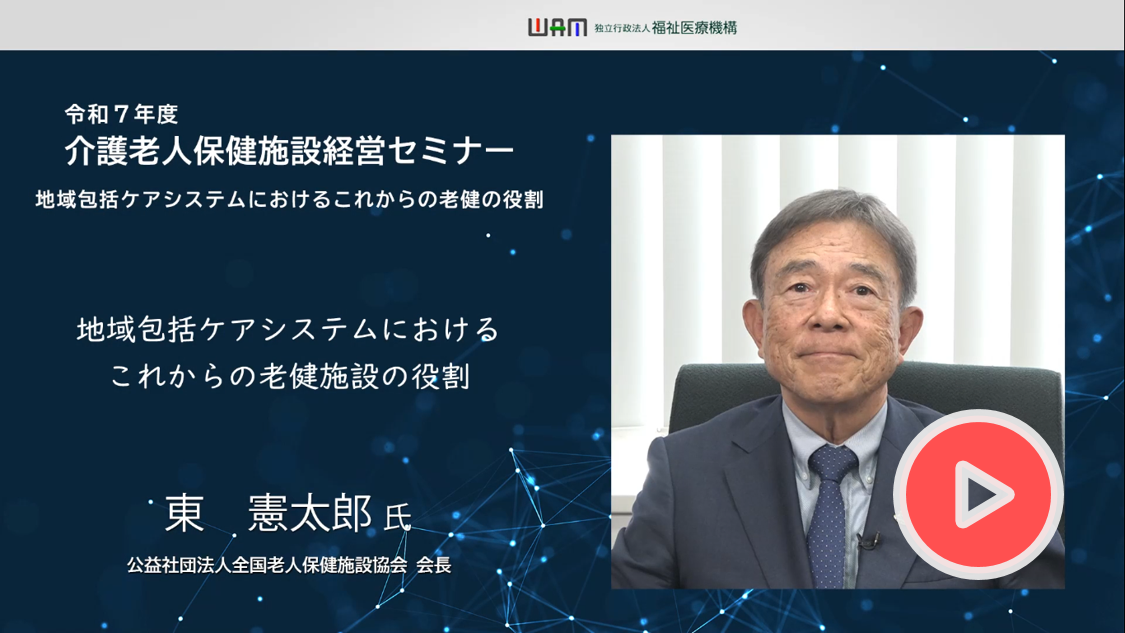 WAM 独立行政法人 福祉医療機構

令和７年度
介護老人保健施設経営セミナー
地域包括ケアシステムにおけるこれからの老健の役割

地域包括ケアシステムにおける
これからの老健施設の役割

東　憲太郎 氏
公益社団法人全国老人保健施設協会 会長